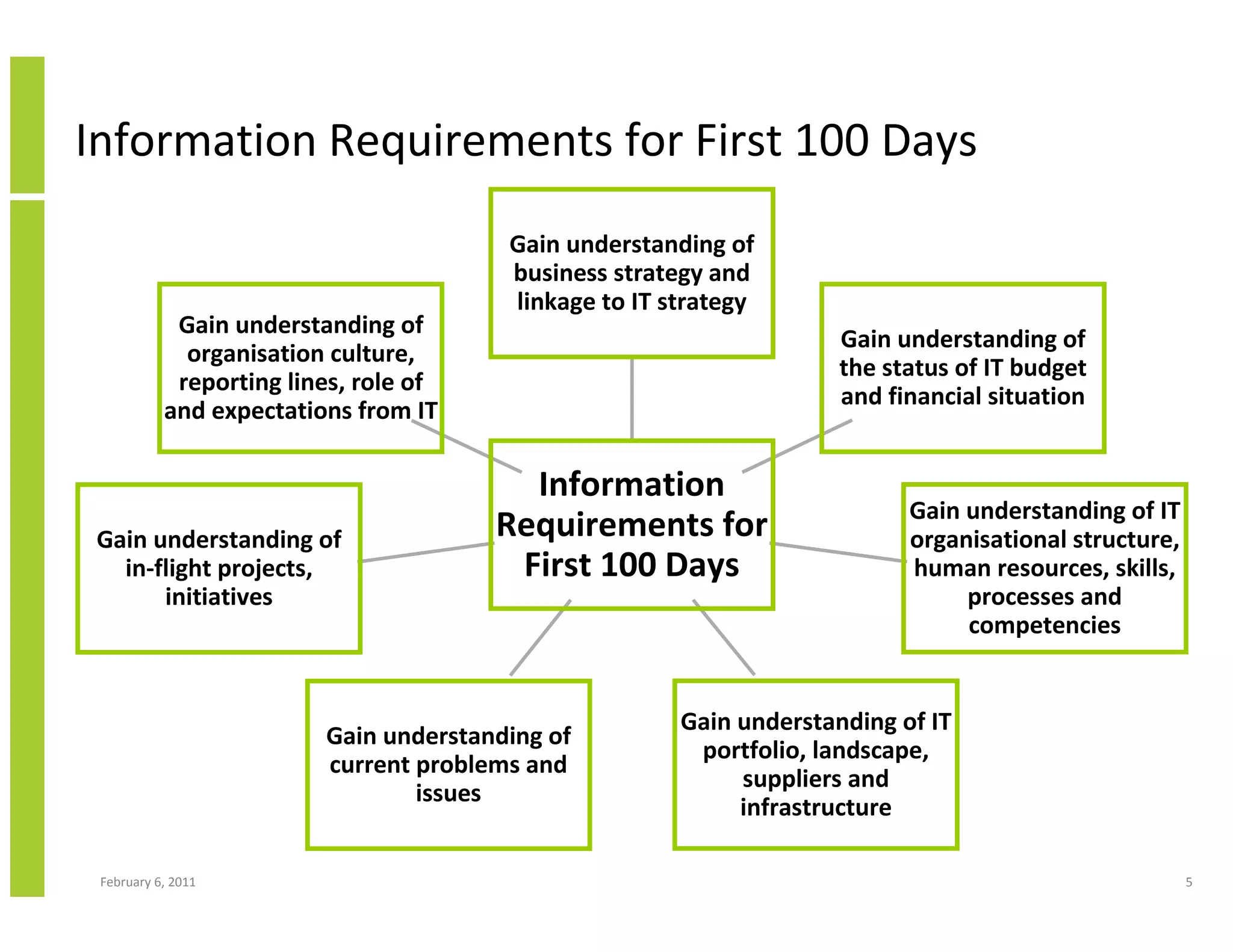 Information Requirements for First 100 Days

Gain understanding of business strategy and linkage to IT strategy

Gain understanding of organisation culture, reporting lines, role of and expectations from IT

Gain understanding of the status of IT budget and financial situation

Information Requirements for First 100 Days

Gain understanding of in-flight projects, initiatives

Gain understanding of IT organisational structure, human resources, skills, processes and competencies

Gain understanding of current problems and issues

Gain understanding of IT portfolio, landscape, suppliers and infrastructure

February 6, 2011

5